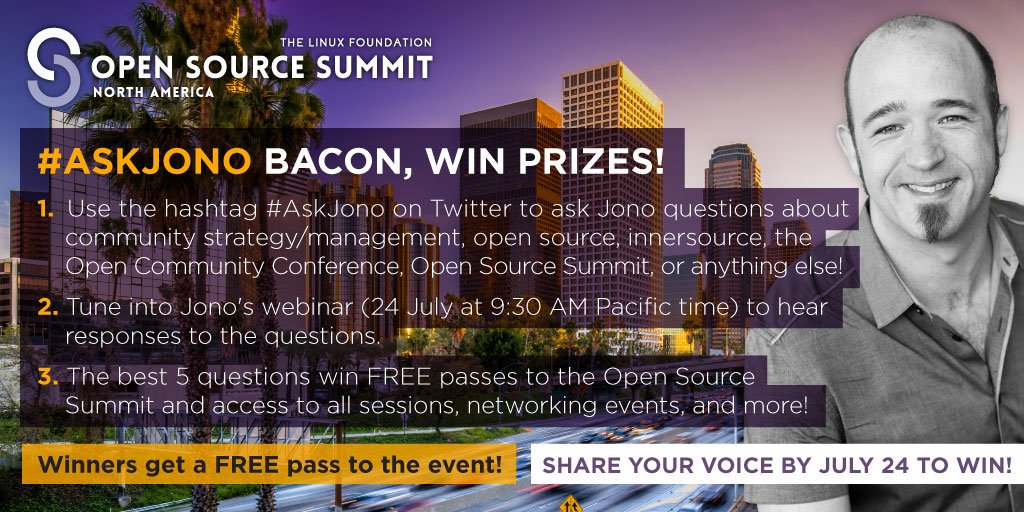 THE LINUX FOUNDATION
OPEN SOURCE SUMMIT
NORTH AMERICA

#ASKJONO BACON, WIN PRIZES!

1. Use the hashtag #AskJono on Twitter to ask Jono questions about community strategy/management, open source, innersource, the Open Community Conference, Open Source Summit, or anything else!

2. Tune into Jono's webinar (24 July at 9:30 AM Pacific time) to hear responses to the questions.

3. The best 5 questions win FREE passes to the Open Source Summit and access to all sessions, networking events, and more!

Winners get a FREE pass to the event!

SHARE YOUR VOICE BY JULY 24 TO WIN!